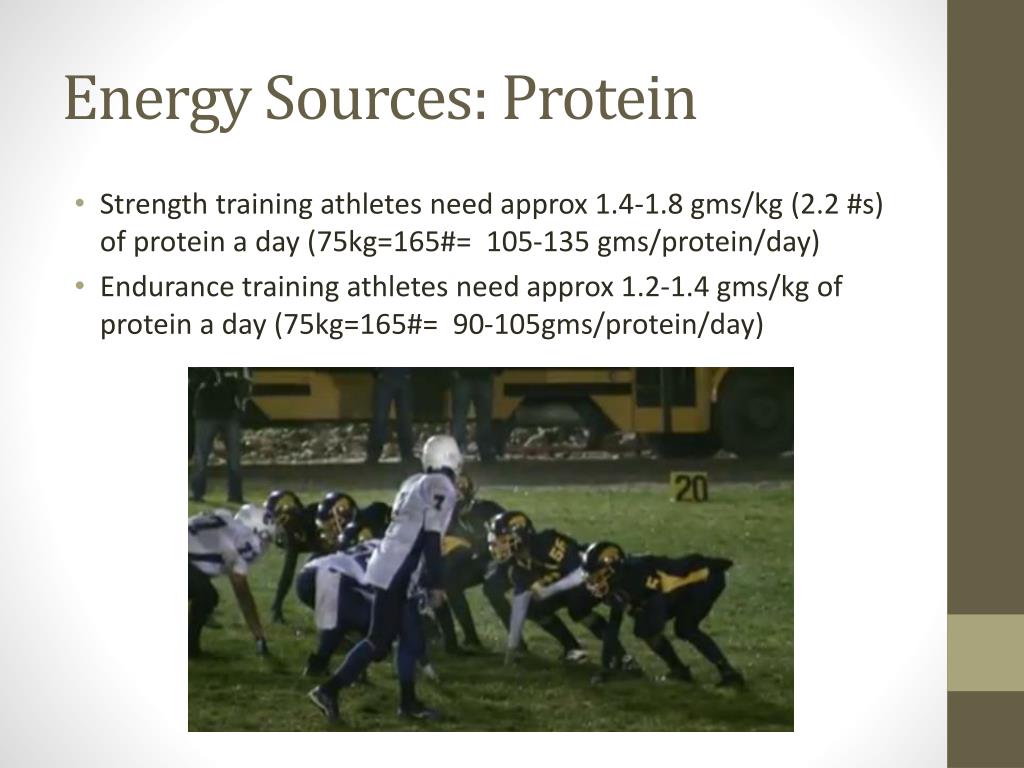 Energy Sources: Protein

• Strength training athletes need approx 1.4-1.8 gms/kg (2.2 #s) of protein a day (75kg=165#= 105-135 gms/protein/day)

• Endurance training athletes need approx 1.2-1.4 gms/kg of protein a day (75kg=165#= 90-105gms/protein/day)

20